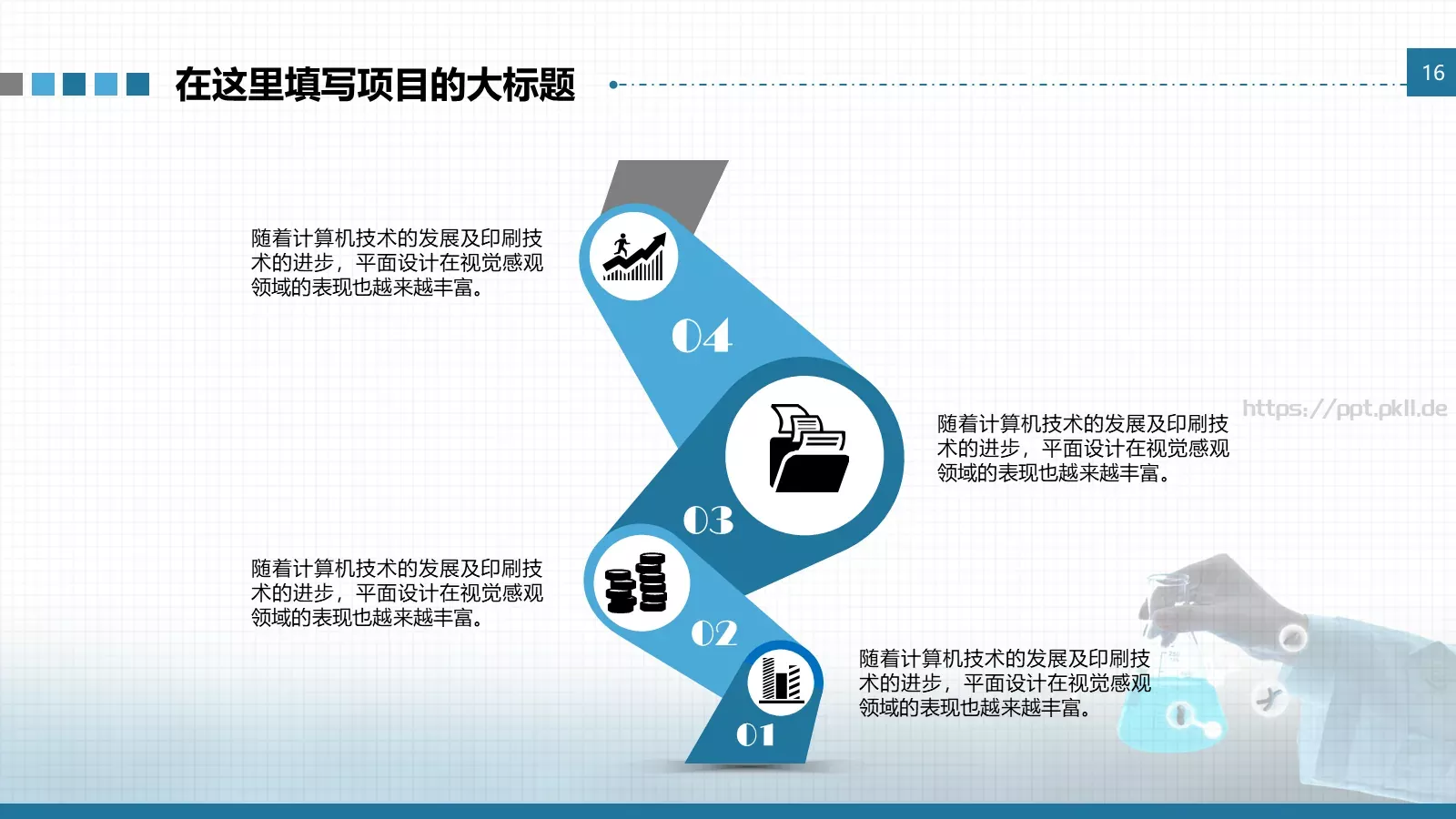 在这里填写项目的大标题

16

随着计算机技术的发展及印刷技术的进步，平面设计在视觉感观领域的表现也越来越丰富。

04

https://ppt.pkll.de

随着计算机技术的发展及印刷技术的进步，平面设计在视觉感观领域的表现也越来越丰富。

03

随着计算机技术的发展及印刷技术的进步，平面设计在视觉感观领域的表现也越来越丰富。

02

随着计算机技术的发展及印刷技术的进步，平面设计在视觉感观领域的表现也越来越丰富。

01